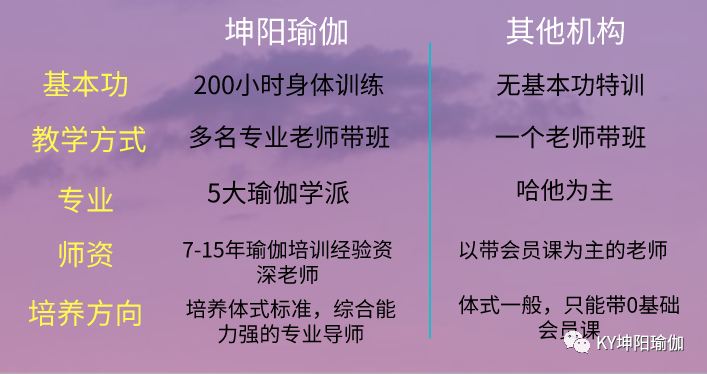 | | 坤阳瑜伽 | 其他机构 |
|---|---|---|
| 基本功 | 200小时身体训练 | 无基本功特训 |
| 教学方式 | 多名专业老师带班 | 一个老师带班 |
| 专业 | 5大瑜伽学派 | 哈他为主 |
| 师资 | 7-15年瑜伽培训经验资深老师 | 以带会员课为主的老师 |
| 培养方向 | 培养体式标准，综合能力强的专业导师 | 体式一般，只能带0基础会员课 |

KY坤阳瑜伽